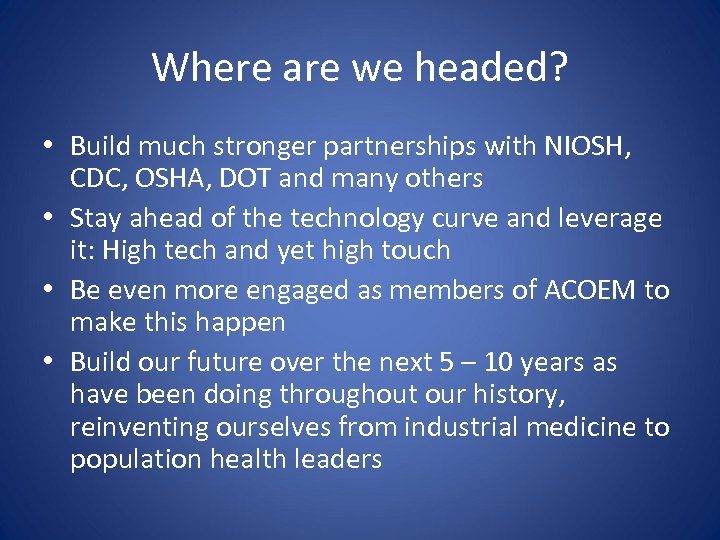 Where are we headed?

• Build much stronger partnerships with NIOSH, CDC, OSHA, DOT and many others
• Stay ahead of the technology curve and leverage it: High tech and yet high touch
• Be even more engaged as members of ACOEM to make this happen
• Build our future over the next 5 – 10 years as have been doing throughout our history, reinventing ourselves from industrial medicine to population health leaders